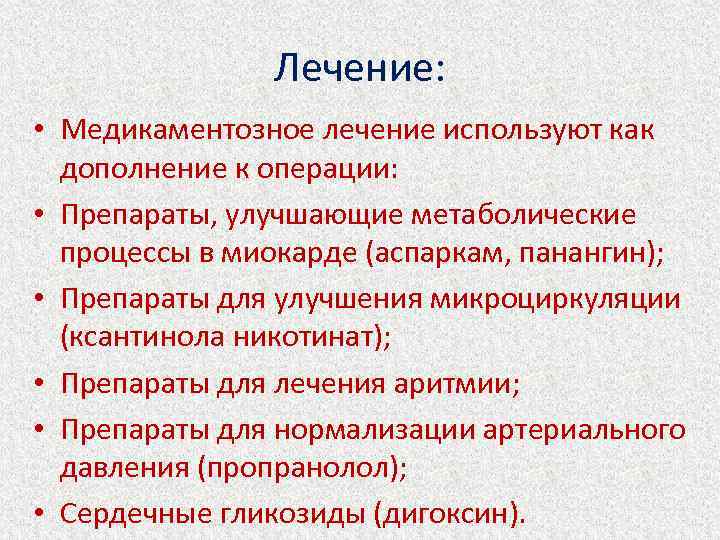 Лечение:

• Медикаментозное лечение используют как дополнение к операции:

• Препараты, улучшающие метаболические процессы в миокарде (аспаркам, панангин);

• Препараты для улучшения микроциркуляции (ксантинола никотинат);

• Препараты для лечения аритмии;

• Препараты для нормализации артериального давления (пропранолол);

• Сердечные гликозиды (дигоксин).